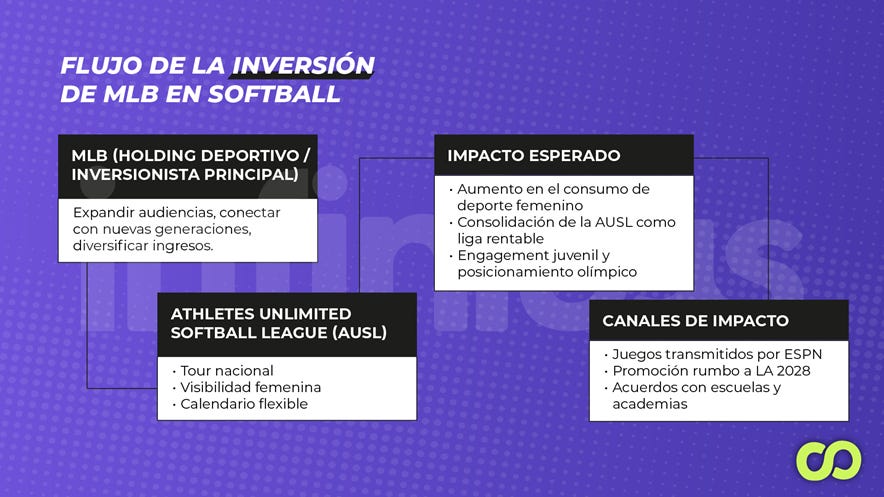 FLUJO DE LA INVERSIÓN DE MLB EN SOFTBALL

MLB (HOLDING DEPORTIVO / INVERSIONISTA PRINCIPAL)

Expandir audiencias, conectar con nuevas generaciones, diversificar ingresos.

ATHLETES UNLIMITED SOFTBALL LEAGUE (AUSL)

• Tour nacional
• Visibilidad femenina
• Calendario flexible

IMPACTO ESPERADO

• Aumento en el consumo de deporte femenino
• Consolidación de la AUSL como liga rentable
• Engagement juvenil y posicionamiento olímpico

CANALES DE IMPACTO

• Juegos transmitidos por ESPN
• Promoción rumbo a LA 2028
• Acuerdos con escuelas y academias